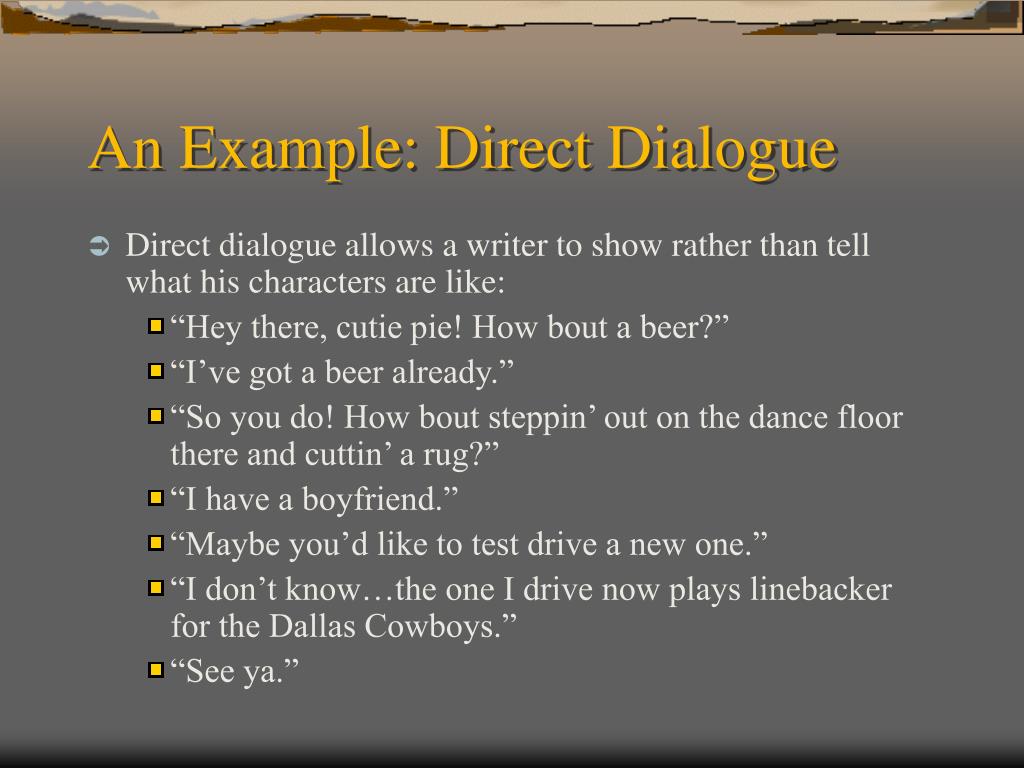 An Example: Direct Dialogue

Direct dialogue allows a writer to show rather than tell what his characters are like:

“Hey there, cutie pie! How bout a beer?”

“I’ve got a beer already.”

“So you do! How bout steppin’ out on the dance floor there and cuttin’ a rug?”

“I have a boyfriend.”

“Maybe you’d like to test drive a new one.”

“I don’t know…the one I drive now plays linebacker for the Dallas Cowboys.”

“See ya.”